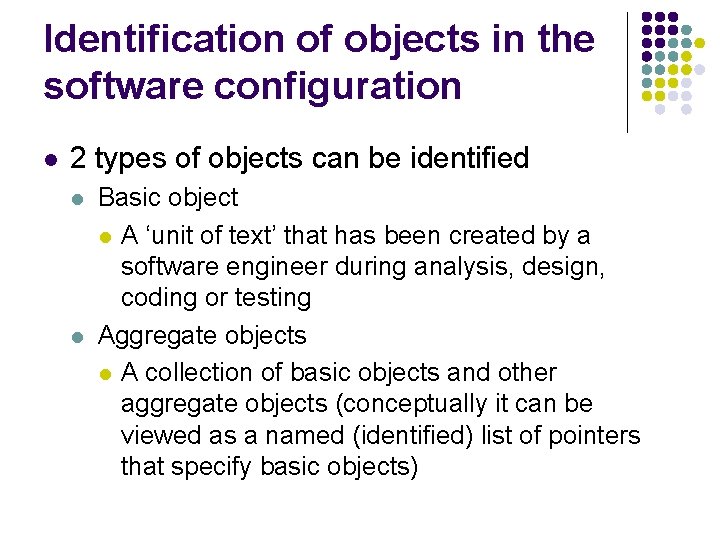 Identification of objects in the software configuration

- 2 types of objects can be identified
  - Basic object
    - A ‘unit of text’ that has been created by a software engineer during analysis, design, coding or testing
  - Aggregate objects
    - A collection of basic objects and other aggregate objects (conceptually it can be viewed as a named (identified) list of pointers that specify basic objects)